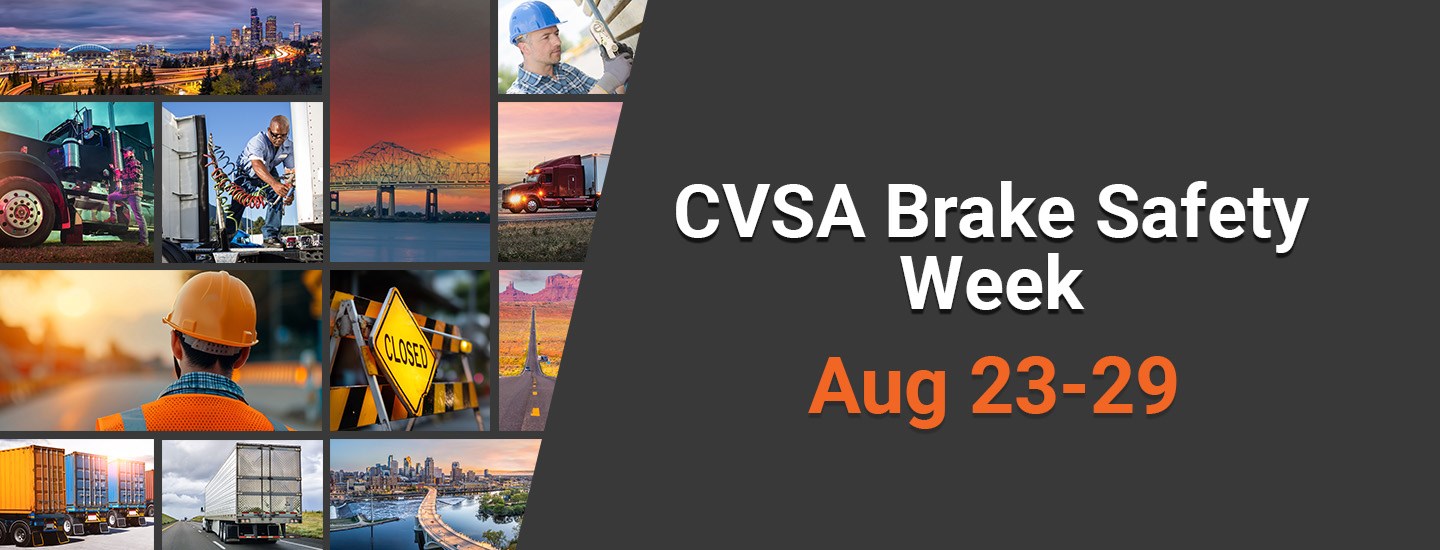 CLOSED

CVSA Brake Safety Week

Aug 23-29